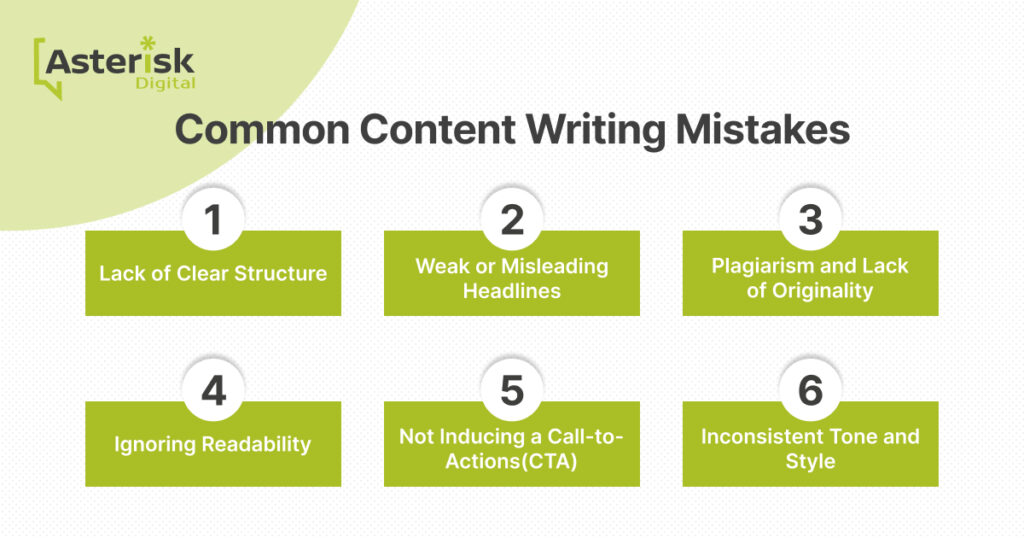 Asterisk Digital

Common Content Writing Mistakes

1
Lack of Clear Structure

2
Weak or Misleading Headlines

3
Plagiarism and Lack of Originality

4
Ignoring Readability

5
Not Inducing a Call-to-Actions(CTA)

6
Inconsistent Tone and Style